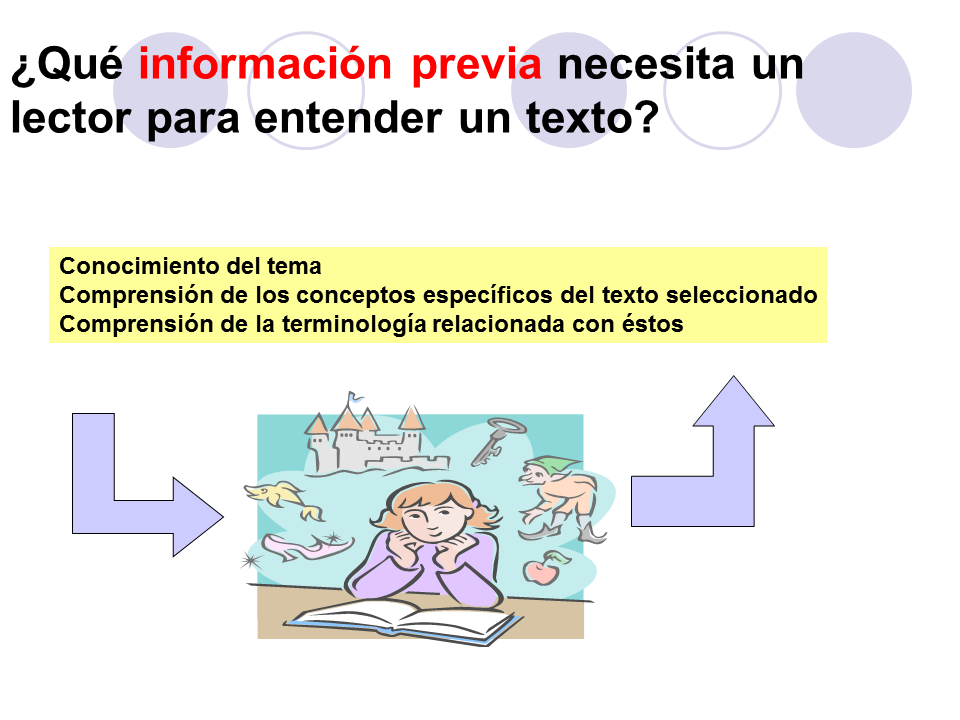 ¿Qué información previa necesita un lector para entender un texto?

Conocimiento del tema
Comprensión de los conceptos específicos del texto seleccionado
Comprensión de la terminología relacionada con éstos